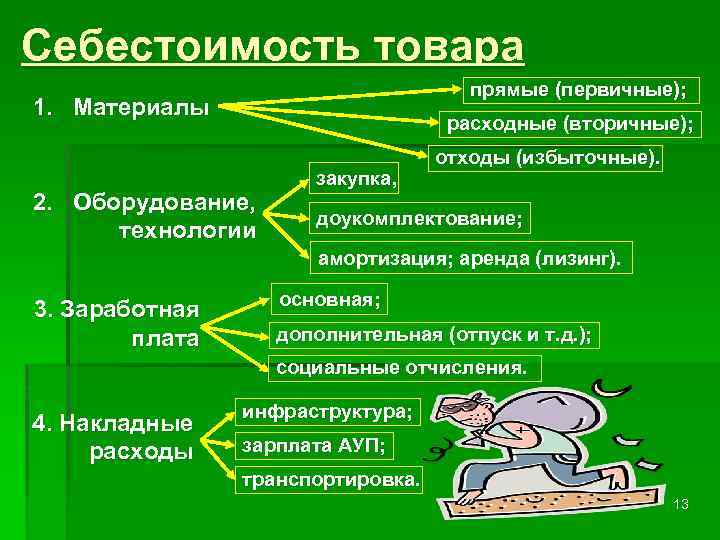 Себестоимость товара

1. Материалы

прямые (первичные);

расходные (вторичные);

отходы (избыточные).

2. Оборудование, технологии

закупка,

доукомплектование;

амортизация; аренда (лизинг).

3. Заработная плата

основная;

дополнительная (отпуск и т.д.);

социальные отчисления.

4. Накладные расходы

инфраструктура;

зарплата АУП;

транспортировка.

13